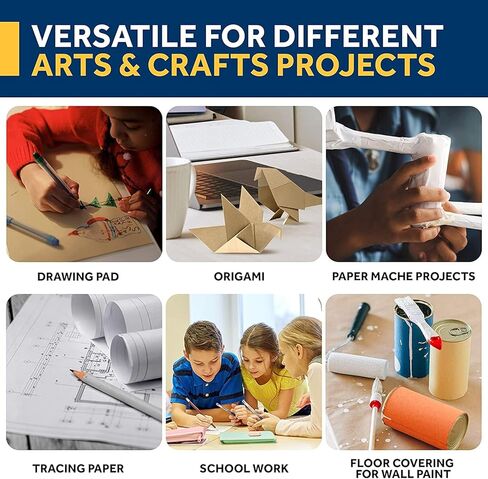 VERSATILE FOR DIFFERENT ARTS & CRAFTS PROJECTS

DRAWING PAD

ORIGAMI

PAPER MACHE PROJECTS

TRACING PAPER

SCHOOL WORK

FLOOR COVERING FOR WALL PAINT